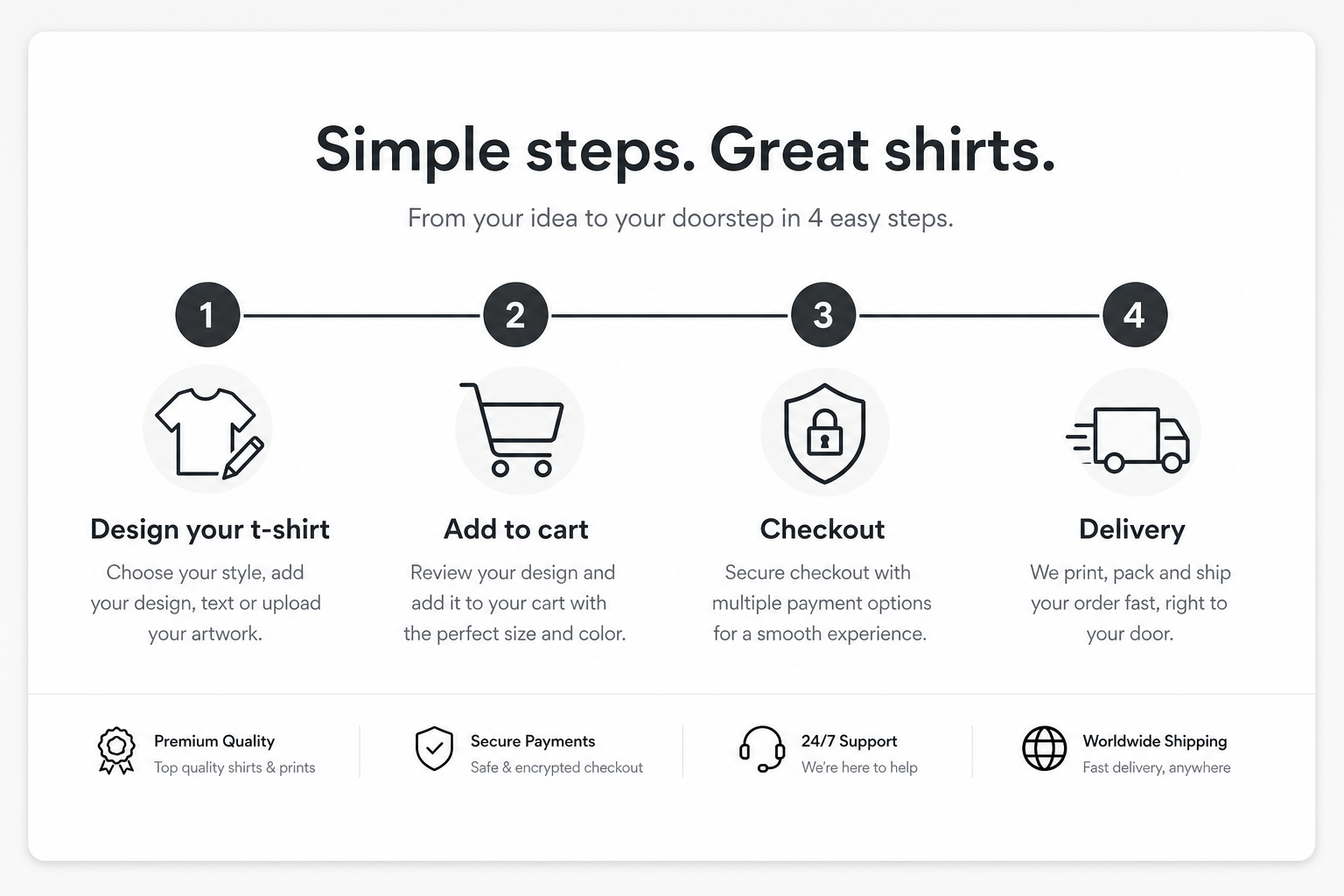 Simple steps. Great shirts.

From your idea to your doorstep in 4 easy steps.

1

Design your t-shirt

Choose your style, add your design, text or upload your artwork.

2

Add to cart

Review your design and add it to your cart with the perfect size and color.

3

Checkout

Secure checkout with multiple payment options for a smooth experience.

4

Delivery

We print, pack and ship your order fast, right to your door.

Premium Quality
Top quality shirts & prints

Secure Payments
Safe & encrypted checkout

24/7 Support
We're here to help

Worldwide Shipping
Fast delivery, anywhere